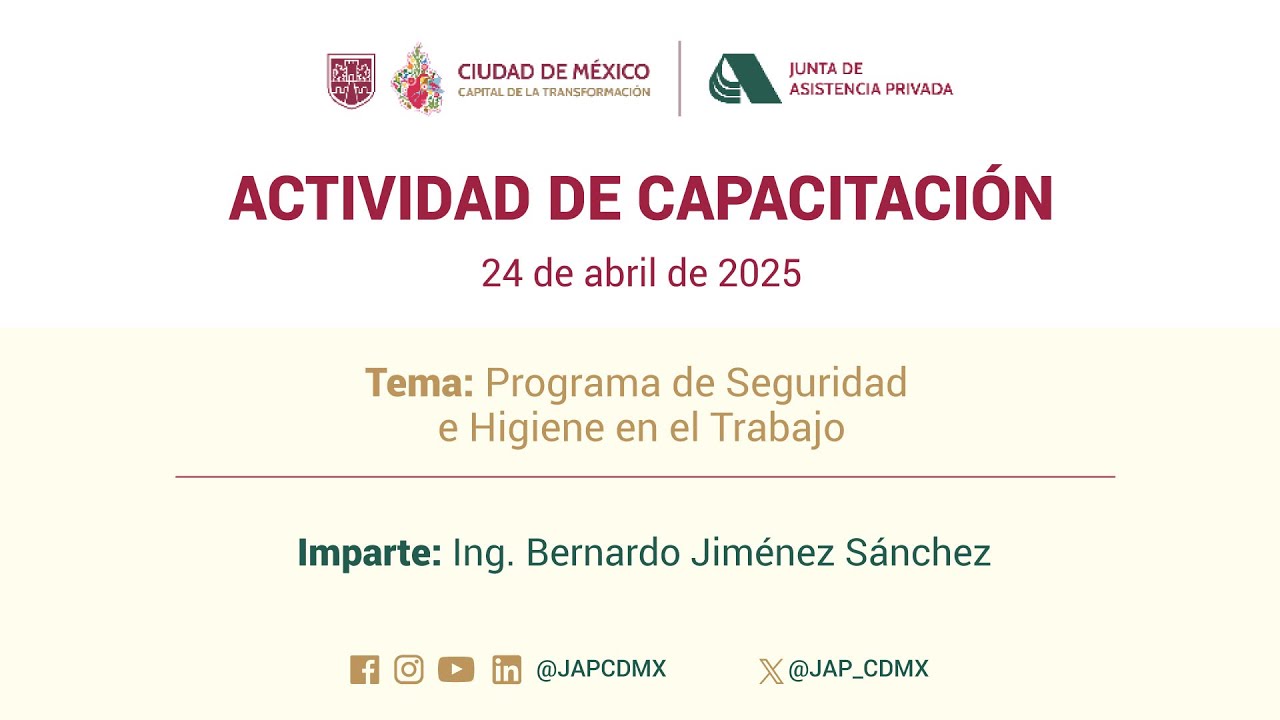 CIUDAD DE MÉXICO
CAPITAL DE LA TRANSFORMACIÓN

JUNTA DE
ASISTENCIA PRIVADA

ACTIVIDAD DE CAPACITACIÓN

24 de abril de 2025

Tema: Programa de Seguridad e Higiene en el Trabajo

Imparte: Ing. Bernardo Jiménez Sánchez

@JAPCDMX

@JAP_CDMX